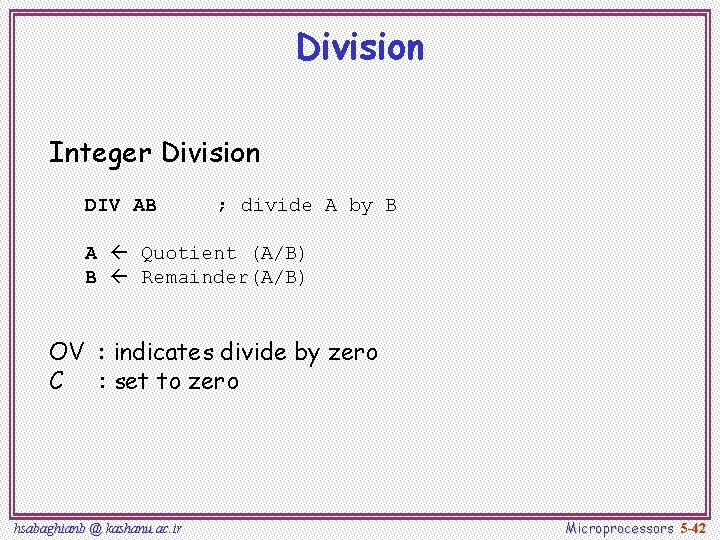 Division

Integer Division

DIV AB ; divide A by B

A ← Quotient (A/B)
B ← Remainder(A/B)

OV : indicates divide by zero
C : set to zero

hsabaghianb @ kashanu.ac.ir

Microprocessors 5-42